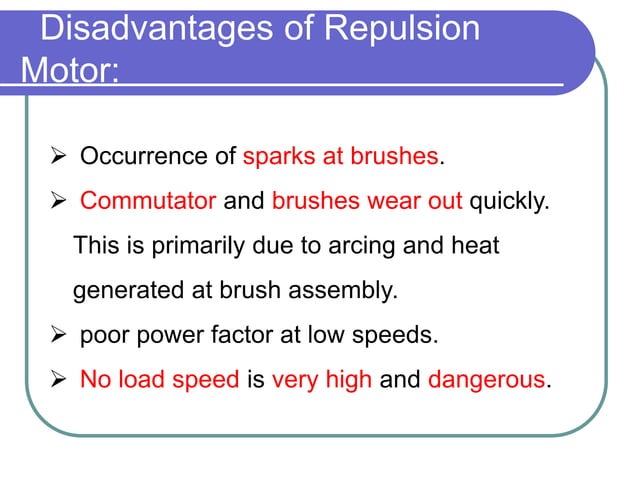 Disadvantages of Repulsion Motor:

➢ Occurrence of sparks at brushes.

➢ Commutator and brushes wear out quickly. This is primarily due to arcing and heat generated at brush assembly.

➢ poor power factor at low speeds.

➢ No load speed is very high and dangerous.